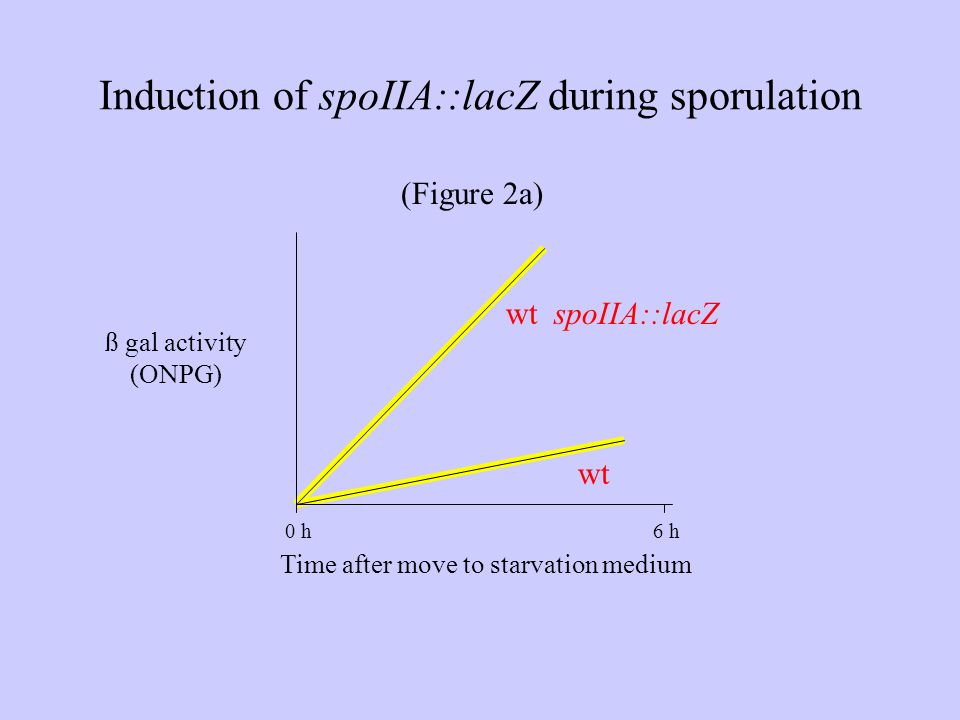 Induction of spoIIA::lacZ during sporulation

(Figure 2a)

ß gal activity
(ONPG)

wt spoIIA::lacZ

wt

0 h

6 h

Time after move to starvation medium